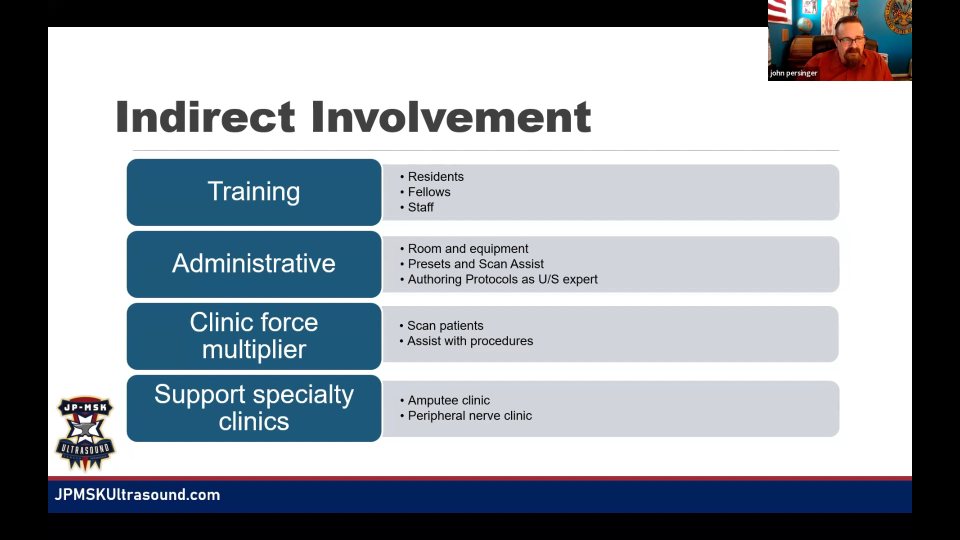 john persinger

Indirect Involvement

Training

• Residents
• Fellows
• Staff

Administrative

• Room and equipment
• Presets and Scan Assist
• Authoring Protocols as U/S expert

Clinic force multiplier

• Scan patients
• Assist with procedures

Support specialty clinics

• Amputee clinic
• Peripheral nerve clinic

JP-MSK
ULTRASOUND

JPMSKUltrasound.com